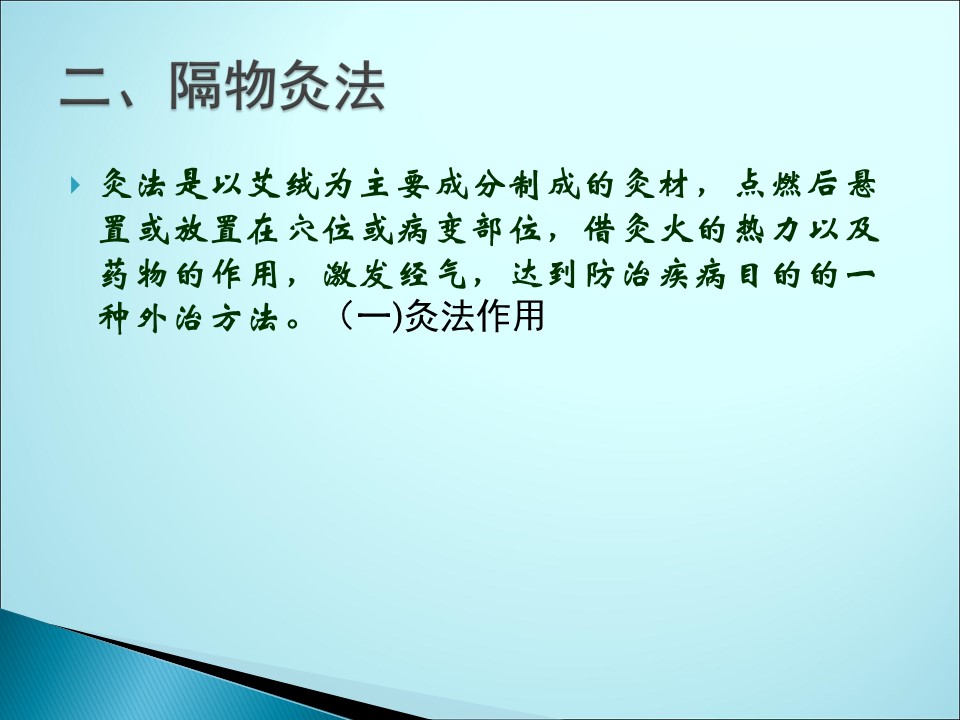 二、隔物灸法

灸法是以艾绒为主要成分制成的灸材，点燃后悬置或放置在穴位或病变部位，借灸火的热力以及药物的作用，激发经气，达到防治疾病目的的一种外治方法。（一)灸法作用